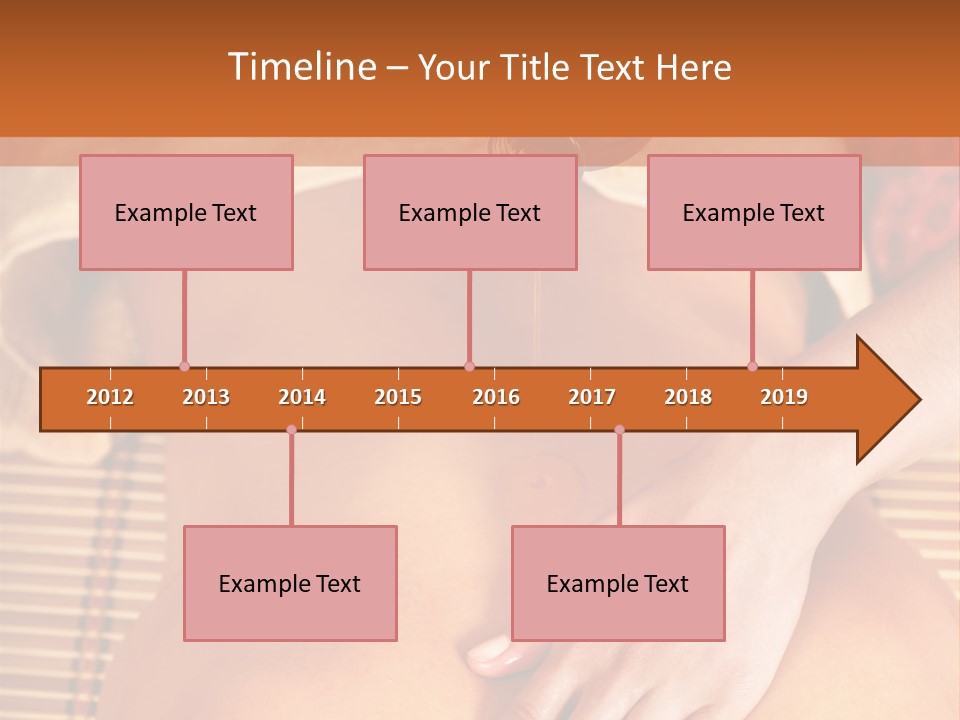 Timeline – Your Title Text Here

Example Text

Example Text

Example Text

2012 2013 2014 2015 2016 2017 2018 2019

Example Text

Example Text